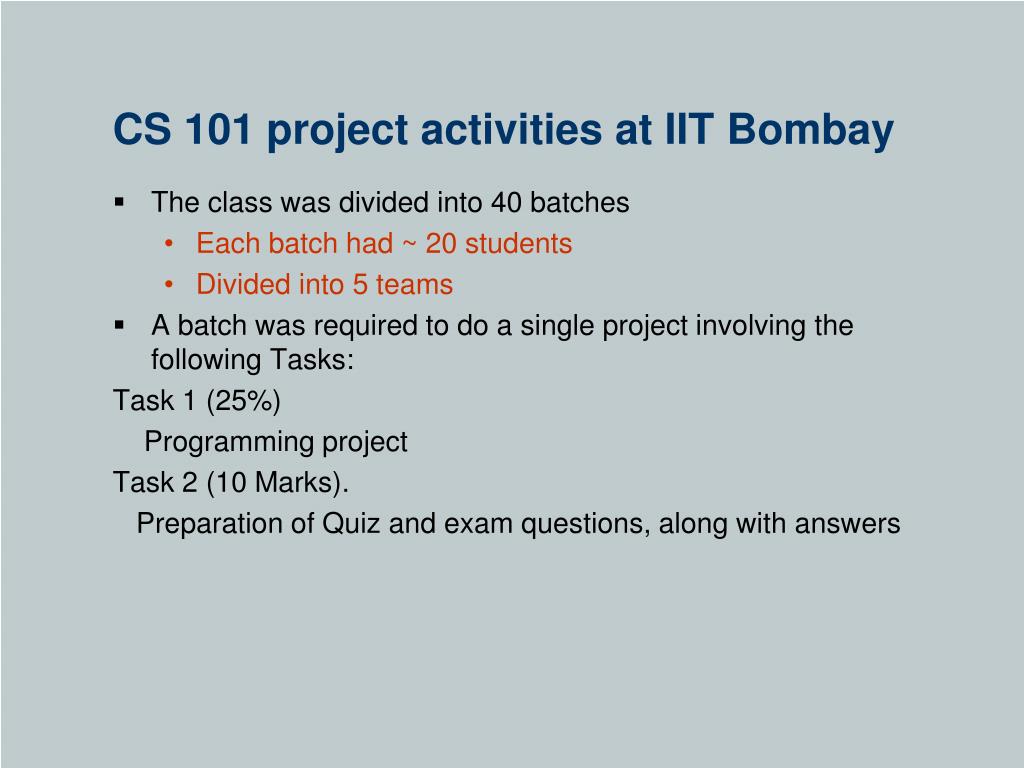 CS 101 project activities at IIT Bombay

▪ The class was divided into 40 batches
• Each batch had ~ 20 students
• Divided into 5 teams
▪ A batch was required to do a single project involving the following Tasks:

Task 1 (25%)
Programming project

Task 2 (10 Marks).
Preparation of Quiz and exam questions, along with answers